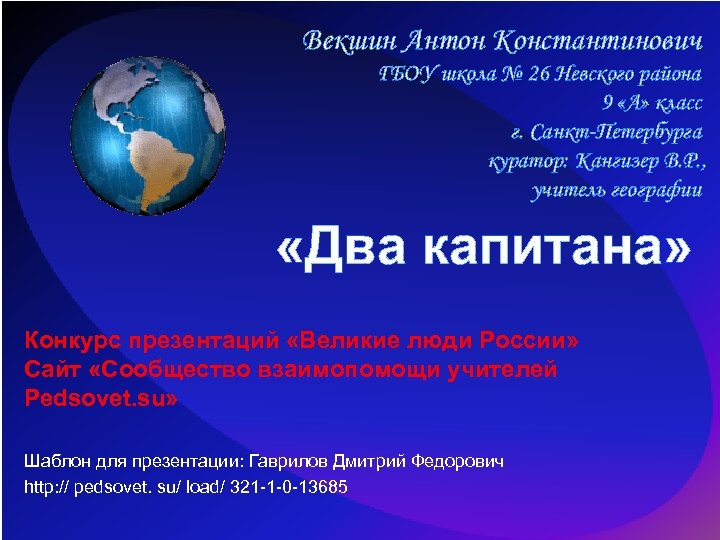 Векшин Антон Константинович
ГБОУ школа № 26 Невского района
9 «А» класс
г. Санкт-Петербурга
куратор: Кангизер В.Р.,
учитель географии

«Два капитана»

Конкурс презентаций «Великие люди России»
Сайт «Сообщество взаимопомощи учителей Pedsovet.su»

Шаблон для презентации: Гаврилов Дмитрий Федорович
http:// pedsovet. su/ load/ 321-1-0-13685